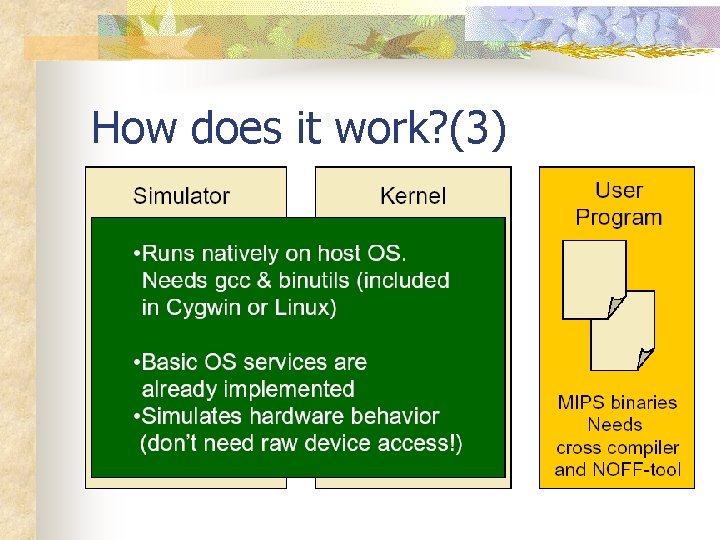 How does it work?(3)

Simulator

Kernel

•Runs natively on host OS. Needs gcc & binutils (included in Cygwin or Linux)

•Basic OS services are already implemented
•Simulates hardware behavior (don't need raw device access!)

User Program

MIPS binaries
Needs
cross compiler
and NOFF-tool